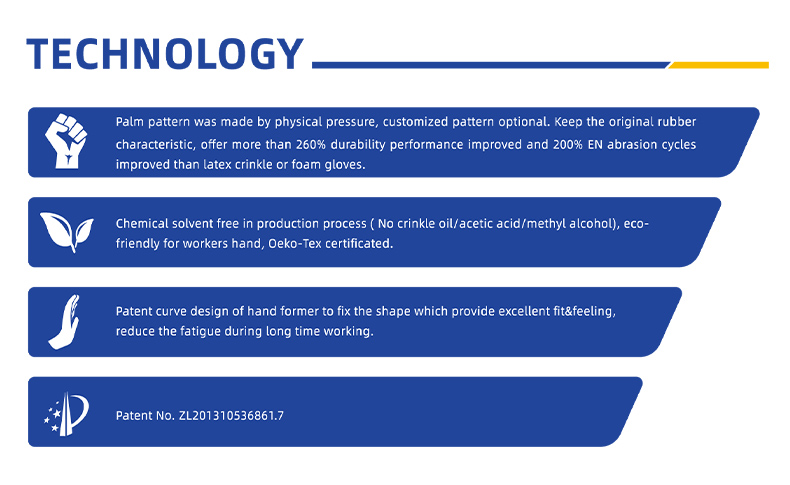 TECHNOLOGY

Palm pattern was made by physical pressure, customized pattern optional. Keep the original rubber characteristic, offer more than 260% durability performance improved and 200% EN abrasion cycles improved than latex crinkle or foam gloves.

Chemical solvent free in production process ( No crinkle oil/acetic acid/methyl alcohol), eco-friendly for workers hand, Oeko-Tex certificated.

Patent curve design of hand former to fix the shape which provide excellent fit&feeling, reduce the fatigue during long time working.

Patent No. ZL201310536861.7